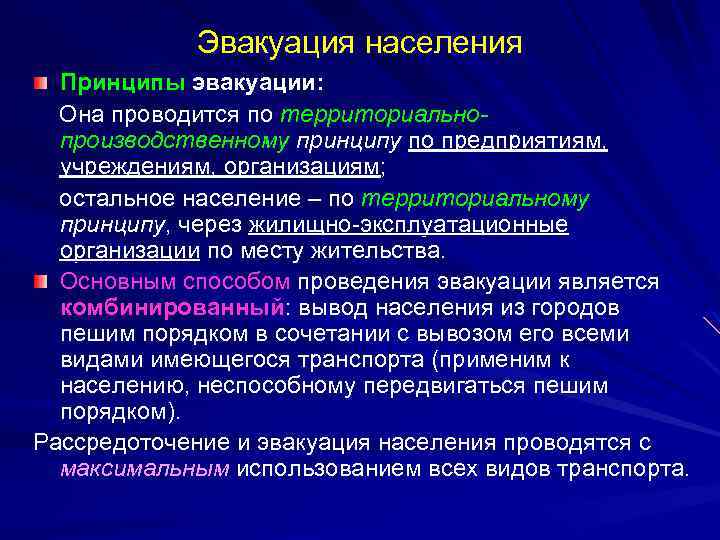 Эвакуация населения

Принципы эвакуации:

Она проводится по территориально-производственному принципу по предприятиям, учреждениям, организациям;

остальное население – по территориальному принципу, через жилищно-эксплуатационные организации по месту жительства.

Основным способом проведения эвакуации является комбинированный: вывод населения из городов пешим порядком в сочетании с вывозом его всеми видами имеющегося транспорта (применим к населению, неспособному передвигаться пешим порядком).

Рассредоточение и эвакуация населения проводятся с максимальным использованием всех видов транспорта.